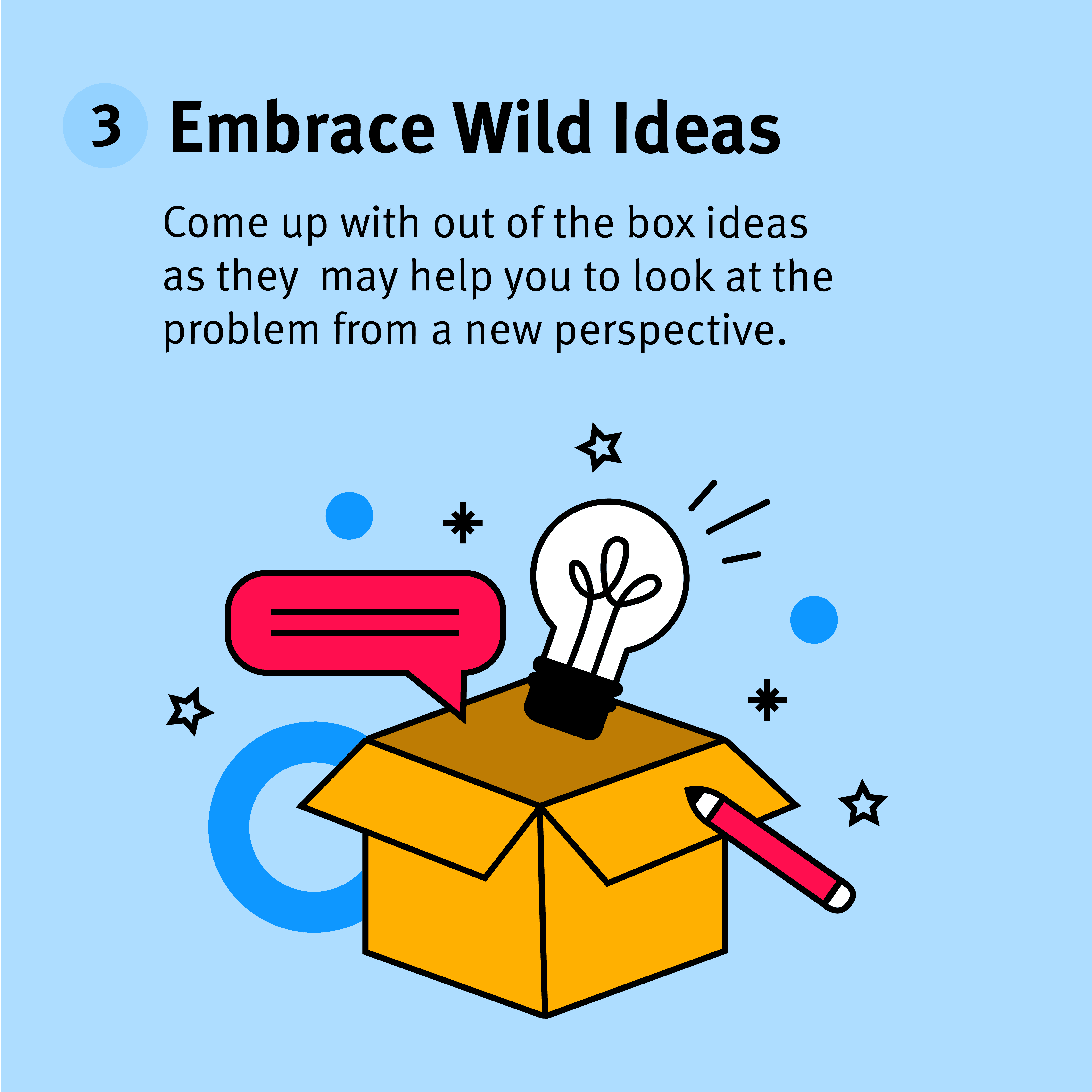 3 Embrace Wild Ideas

Come up with out of the box ideas as they  may help you to look at the problem from a new perspective.